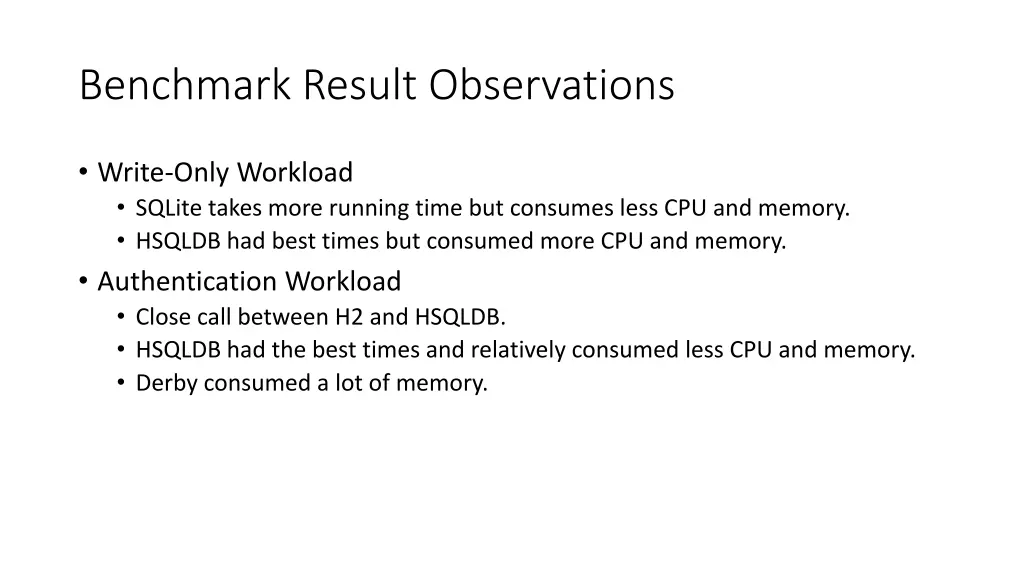 Benchmark Result Observations

• Write-Only Workload
  • SQLite takes more running time but consumes less CPU and memory.
  • HSQLDB had best times but consumed more CPU and memory.
• Authentication Workload
  • Close call between H2 and HSQLDB.
  • HSQLDB had the best times and relatively consumed less CPU and memory.
  • Derby consumed a lot of memory.